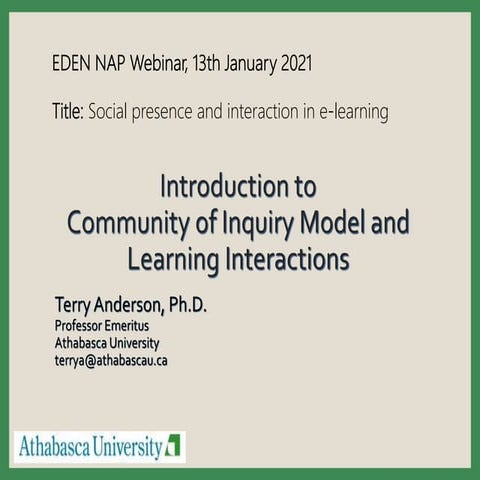 EDEN NAP Webinar, 13th January 2021

Title: Social presence and interaction in e-learning

Introduction to
Community of Inquiry Model and
Learning Interactions

Terry Anderson, Ph.D.
Professor Emeritus
Athabasca University
terrya@athabascau.ca

Athabasca University